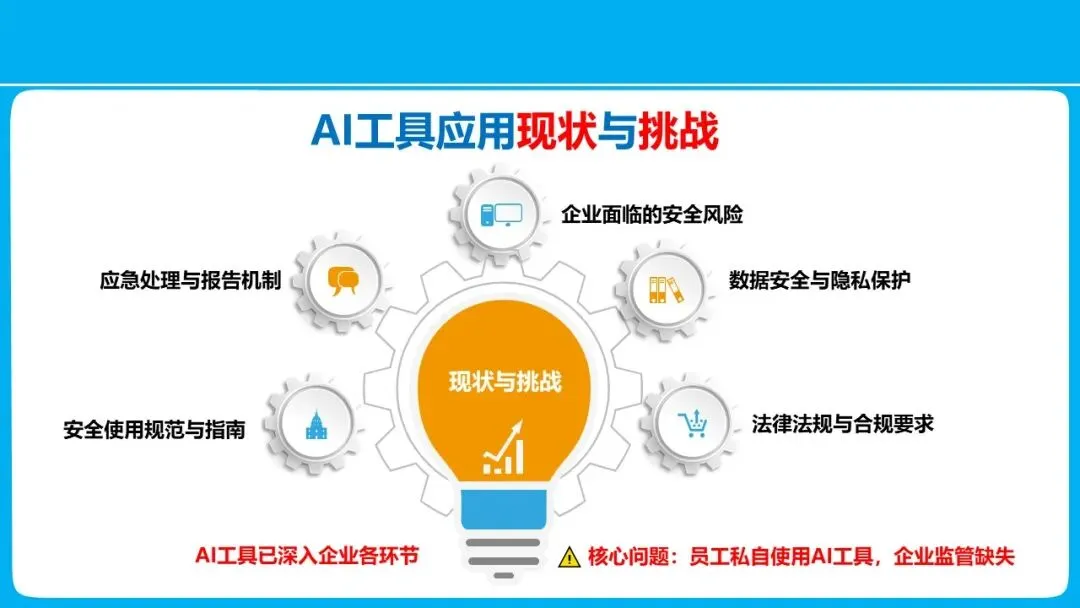 AI工具应用现状与挑战

企业面临的安全风险

应急处理与报告机制

数据安全与隐私保护

现状与挑战

安全使用规范与指南

法律法规与合规要求

AI工具已深入企业各环节

核心问题：员工私自使用AI工具，企业监管缺失